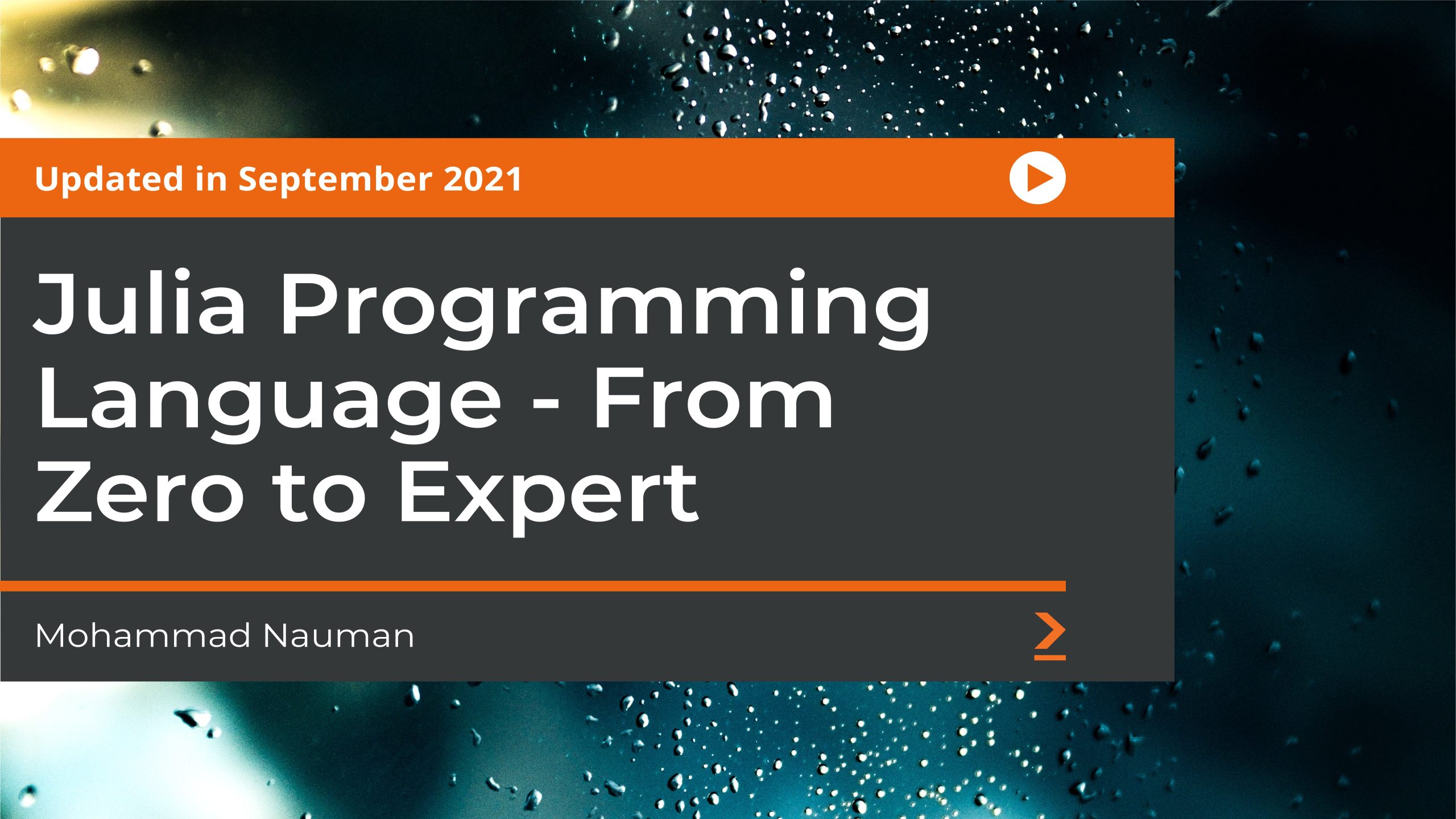 Updated in September 2021

Julia Programming Language - From Zero to Expert

Mohammad Nauman